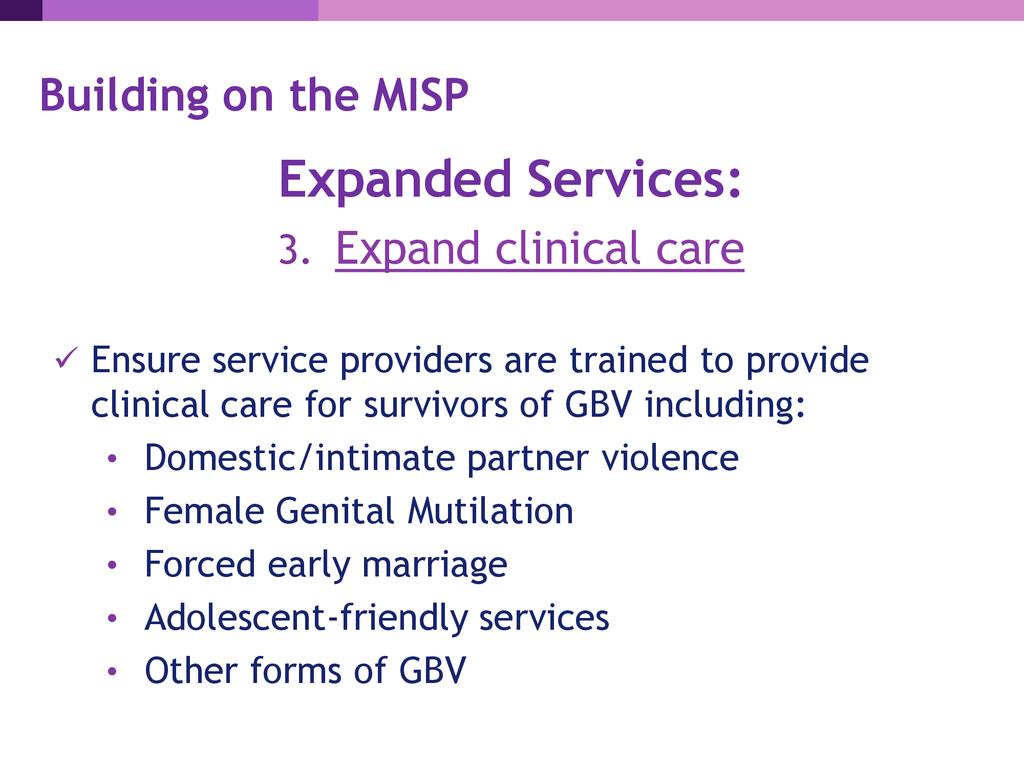 Building on the MISP

Expanded Services:

3. Expand clinical care

✓ Ensure service providers are trained to provide clinical care for survivors of GBV including:
• Domestic/intimate partner violence
• Female Genital Mutilation
• Forced early marriage
• Adolescent-friendly services
• Other forms of GBV